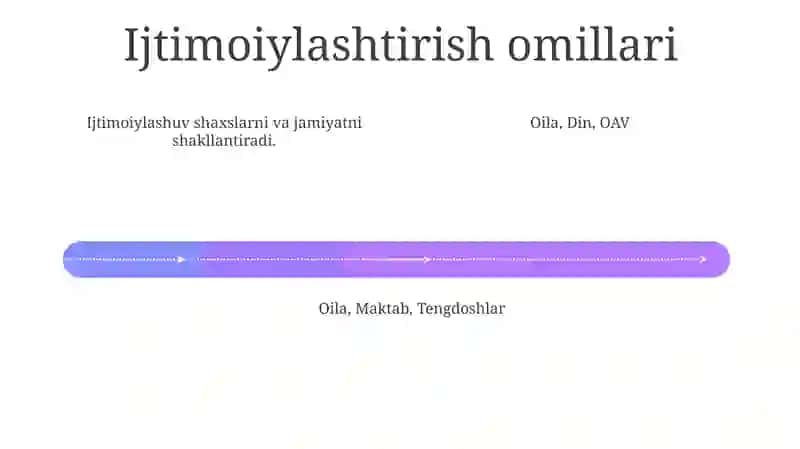 Ijtimoiylashtirish omillari

Ijtimoiylashuv shaxslarni va jamiyatni shakllantiradi.

Oila, Din, OAV

Oila, Maktab, Tengdoshlar